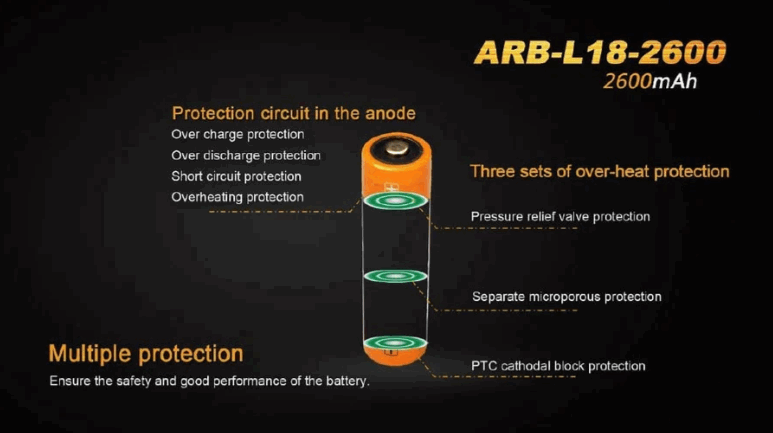 ARB-L18-2600
2600mAh

Protection circuit in the anode
Over charge protection
Over discharge protection
Short circuit protection
Overheating protection

Three sets of over-heat protection
Pressure relief valve protection
Separate microporous protection
PTC cathodal block protection

Multiple protection
Ensure the safety and good performance of the battery.